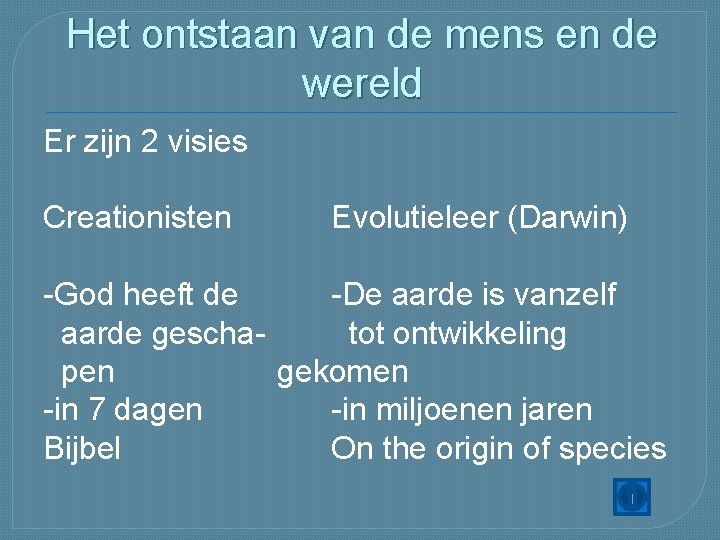 Het ontstaan van de mens en de wereld

Er zijn 2 visies

Creationisten

-God heeft de aarde geschapen
-in 7 dagen
Bijbel

Evolutieleer (Darwin)

-De aarde is vanzelf tot ontwikkeling gekomen
-in miljoenen jaren
On the origin of species